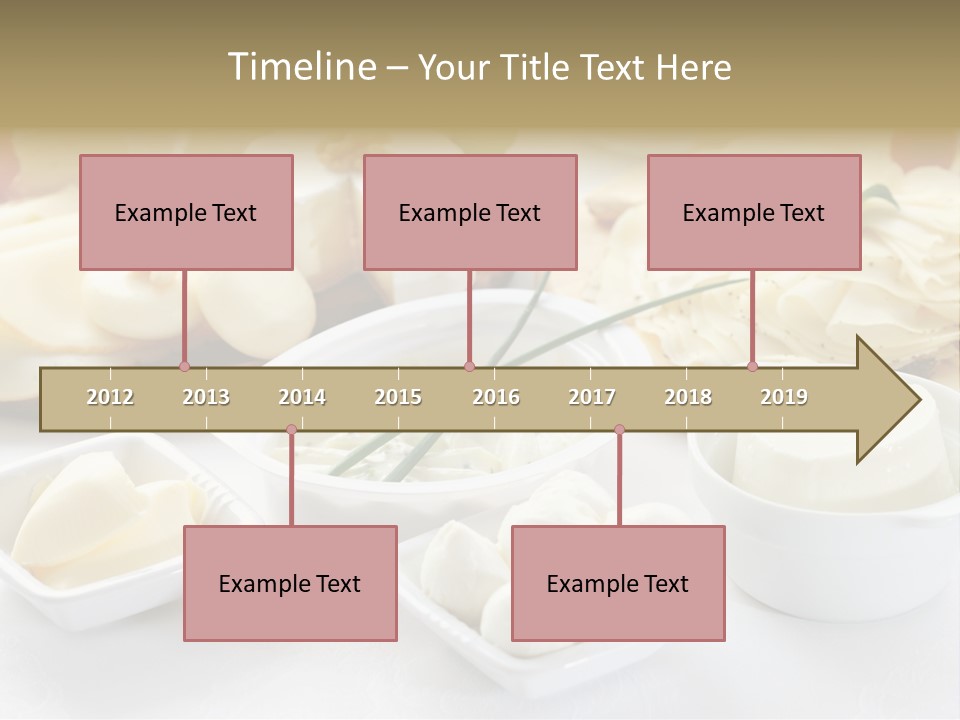 Timeline – Your Title Text Here

Example Text

Example Text

Example Text

2012 2013 2014 2015 2016 2017 2018 2019

Example Text

Example Text